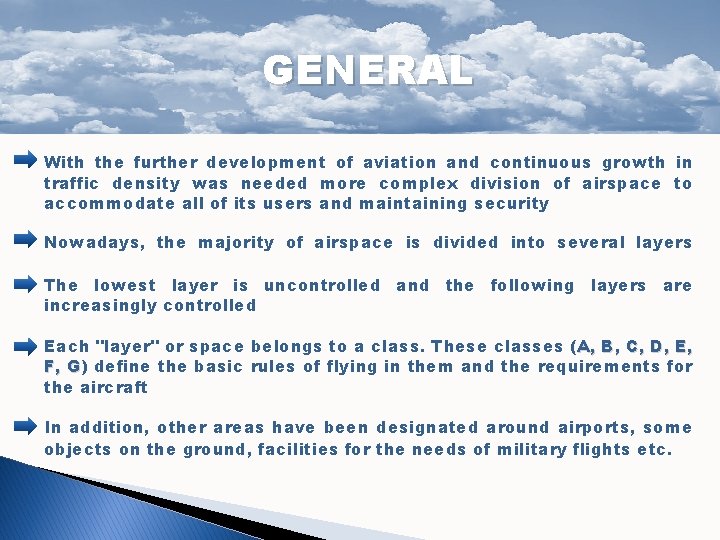 GENERAL

With the further development of aviation and continuous growth in traffic density was needed more complex division of airspace to accommodate all of its users and maintaining security

Nowadays, the majority of airspace is divided into several layers

The lowest layer is uncontrolled and the following layers are increasingly controlled

Each "layer" or space belongs to a class. These classes (A, B, C, D, E, F, G) define the basic rules of flying in them and the requirements for the aircraft

In addition, other areas have been designated around airports, some objects on the ground, facilities for the needs of military flights etc.